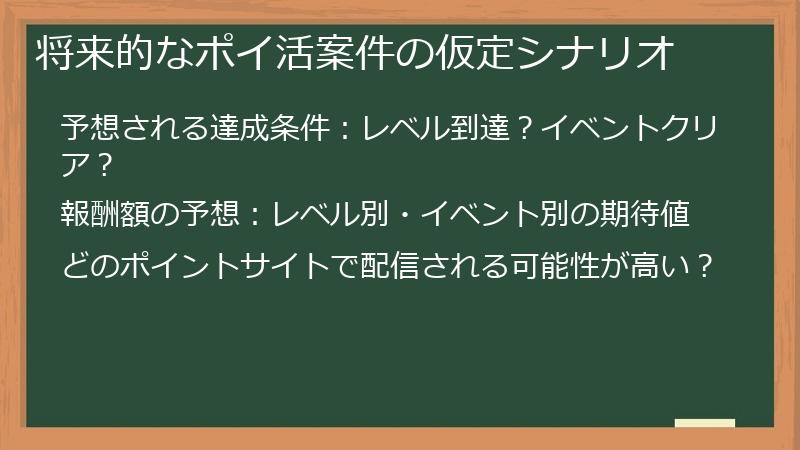 将来的なポイ活案件の仮定シナリオ

予想される達成条件：レベル到達？イベントクリア？

報酬額の予想：レベル別・イベント別の期待値

どのポイントサイトで配信される可能性が高い？